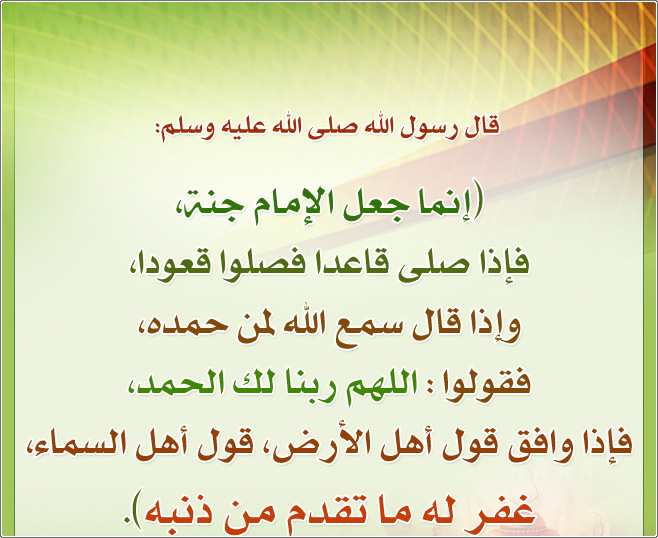 قال رسول الله صلى الله عليه وسلم:

(إنما جعل الإمام جنة،
فإذا صلى قاعدا فصلوا قعودا،
وإذا قال سمع الله لمن حمده،
فقولوا : اللهم ربنا لك الحمد،
فإذا وافق قول أهل الأرض، قول أهل السماء،
غفر له ما تقدم من ذنبه).